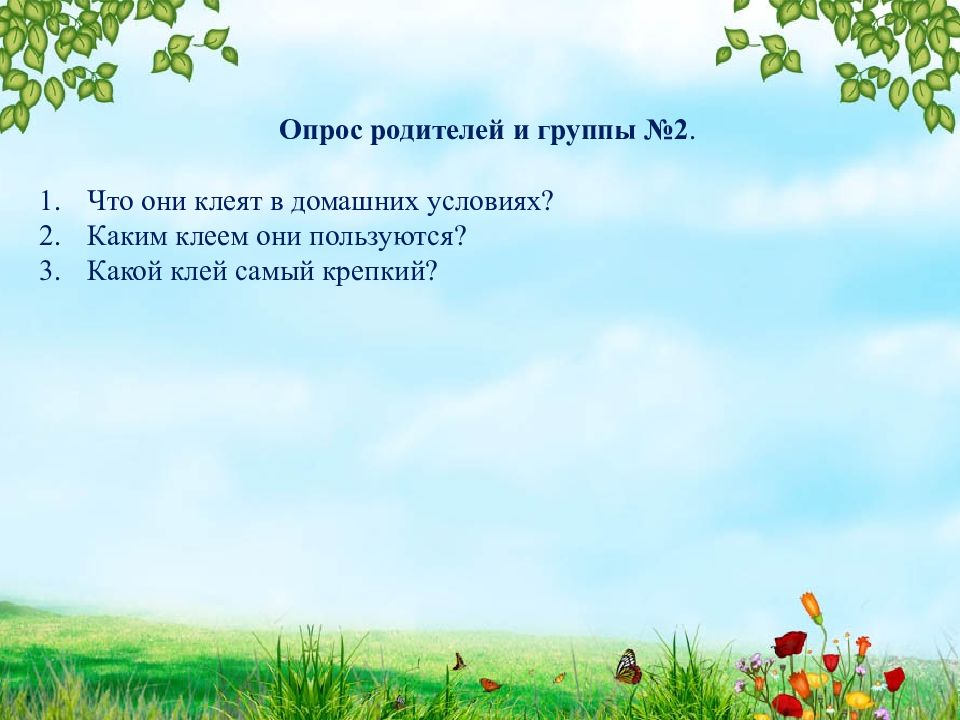 Опрос родителей и группы №2.

1. Что они клеят в домашних условиях?
2. Каким клеем они пользуются?
3. Какой клей самый крепкий?